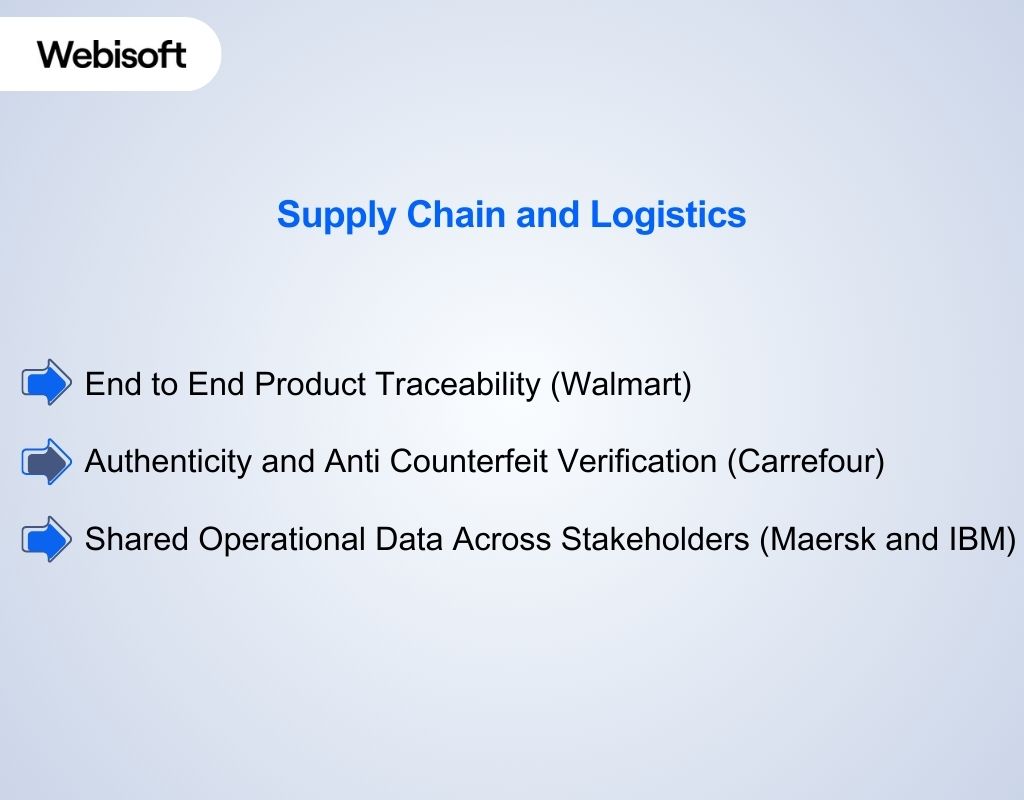 Webisoft

Supply Chain and Logistics

End to End Product Traceability (Walmart)

Authenticity and Anti Counterfeit Verification (Carrefour)

Shared Operational Data Across Stakeholders (Maersk and IBM)